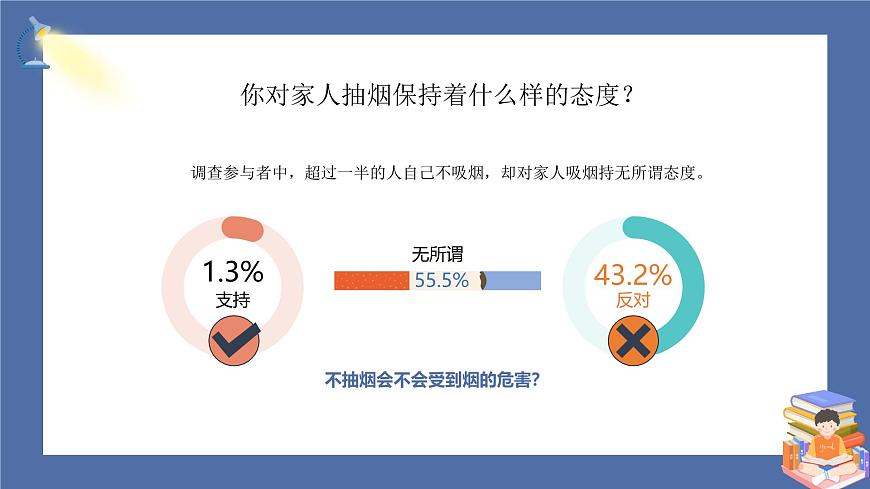 你对家人抽烟保持着什么样的态度？

调查参与者中，超过一半的人自己不吸烟，却对家人吸烟持无所谓态度。

1.3%
支持

无所谓
55.5%

43.2%
反对

不抽烟会不会受到烟的危害?